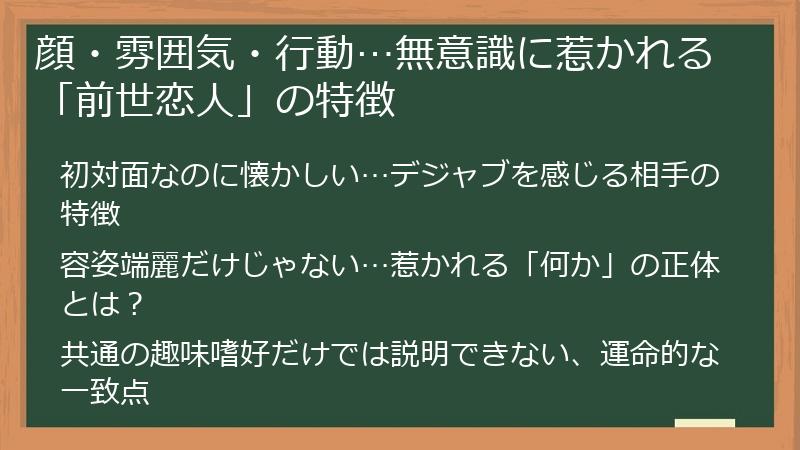 顔・雰囲気・行動…無意識に惹かれる「前世恋人」の特徴

初対面なのに懐かしい…デジャブを感じる相手の特徴

容姿端麗だけじゃない…惹かれる「何か」の正体とは？

共通の趣味嗜好だけでは説明できない、運命的な一致点